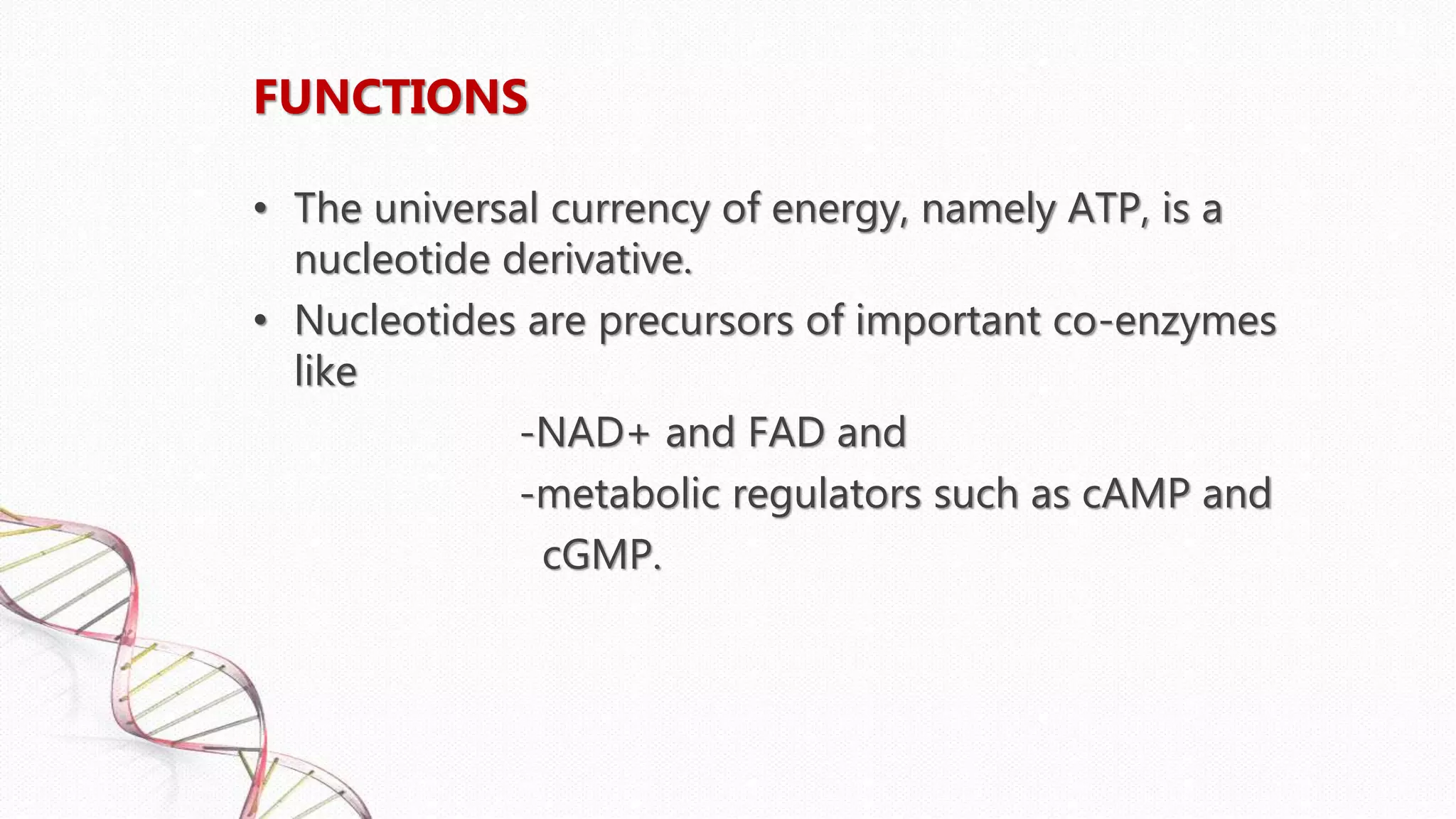 FUNCTIONS

• The universal currency of energy, namely ATP, is a nucleotide derivative.

• Nucleotides are precursors of important co-enzymes like

-NAD+ and FAD and

-metabolic regulators such as cAMP and cGMP.